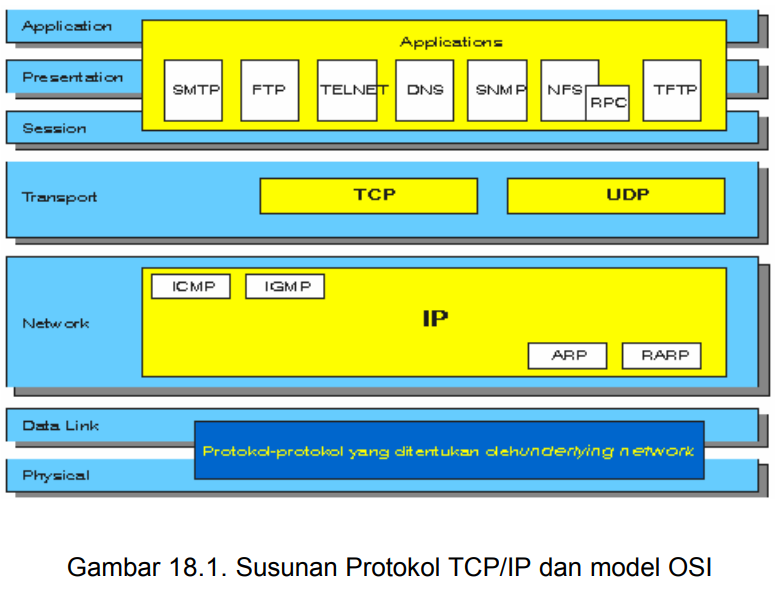 Application

Presentation

Session

Applications

SMTP

FTP

TELNET

DNS

SNMP

NFS

RPC

TFTP

Transport

TCP

UDP

Network

ICMP

IGMP

IP

ARP

RARP

Data Link

Physical

Protokol-protokol yang ditentukan oleh underlying network

Gambar 18.1. Susunan Protokol TCP/IP dan model OSI